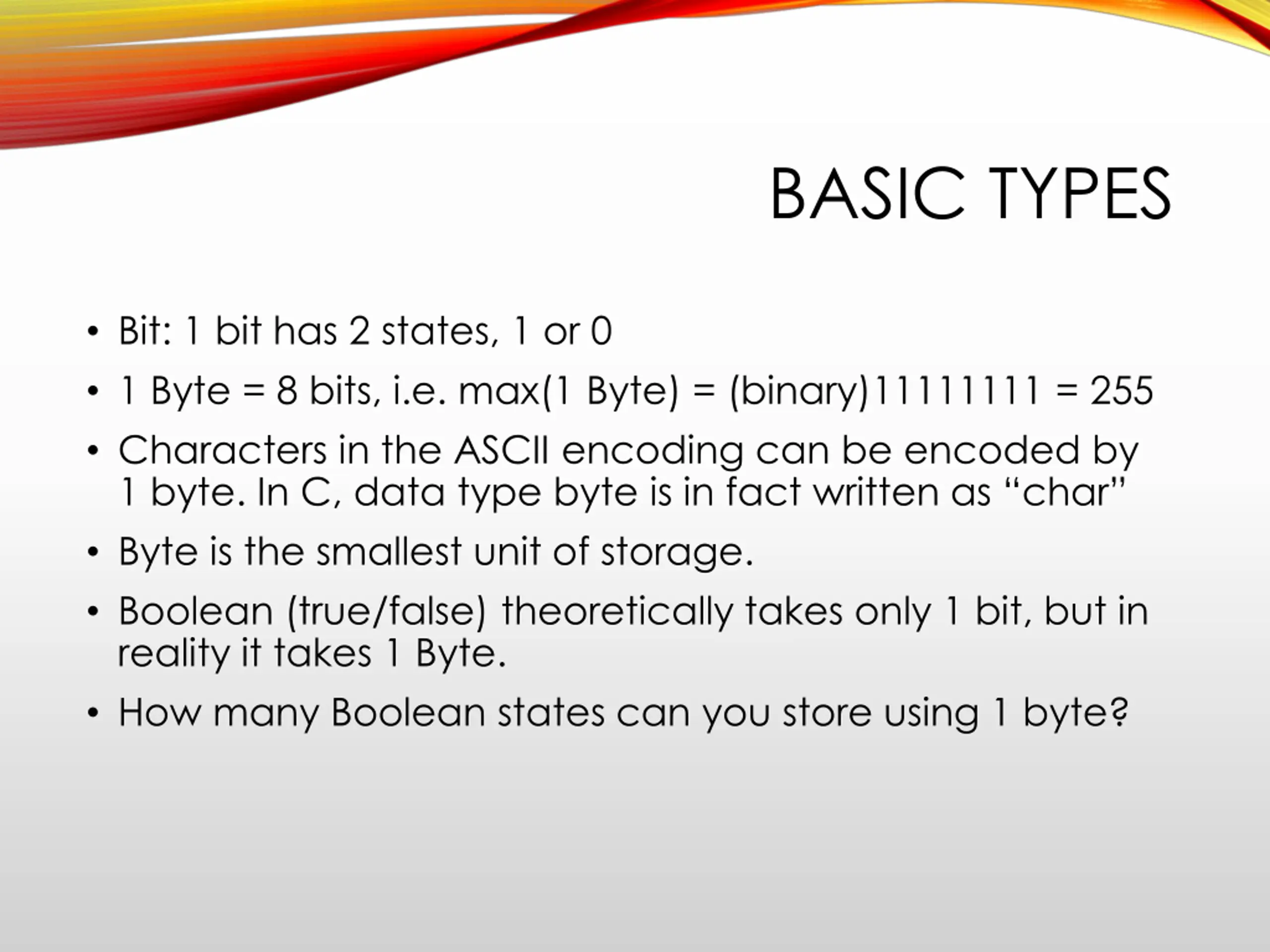 BASIC TYPES

• Bit: 1 bit has 2 states, 1 or 0
• 1 Byte = 8 bits, i.e. max(1 Byte) = (binary)11111111 = 255
• Characters in the ASCII encoding can be encoded by 1 byte. In C, data type byte is in fact written as “char”
• Byte is the smallest unit of storage.
• Boolean (true/false) theoretically takes only 1 bit, but in reality it takes 1 Byte.
• How many Boolean states can you store using 1 byte?